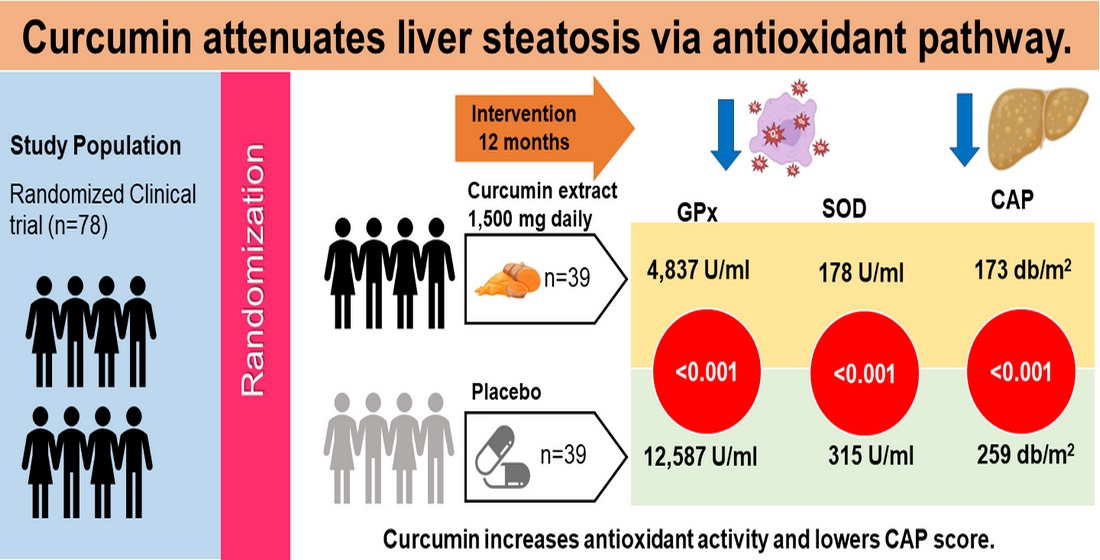 Curcumin attenuates liver steatosis via antioxidant pathway.

Study Population

Randomized Clinical trial (n=78)

Randomization

Intervention 12 months

Curcumin extract 1,500 mg daily

n=39

Placebo

n=39

| GPx | SOD | CAP |
|---|---|---|
| 4,837 U/ml | 178 U/ml | 173 db/m$^2$ |
| <0.001 | <0.001 | <0.001 |
| 12,587 U/ml | 315 U/ml | 259 db/m$^2$ |

Curcumin increases antioxidant activity and lowers CAP score.